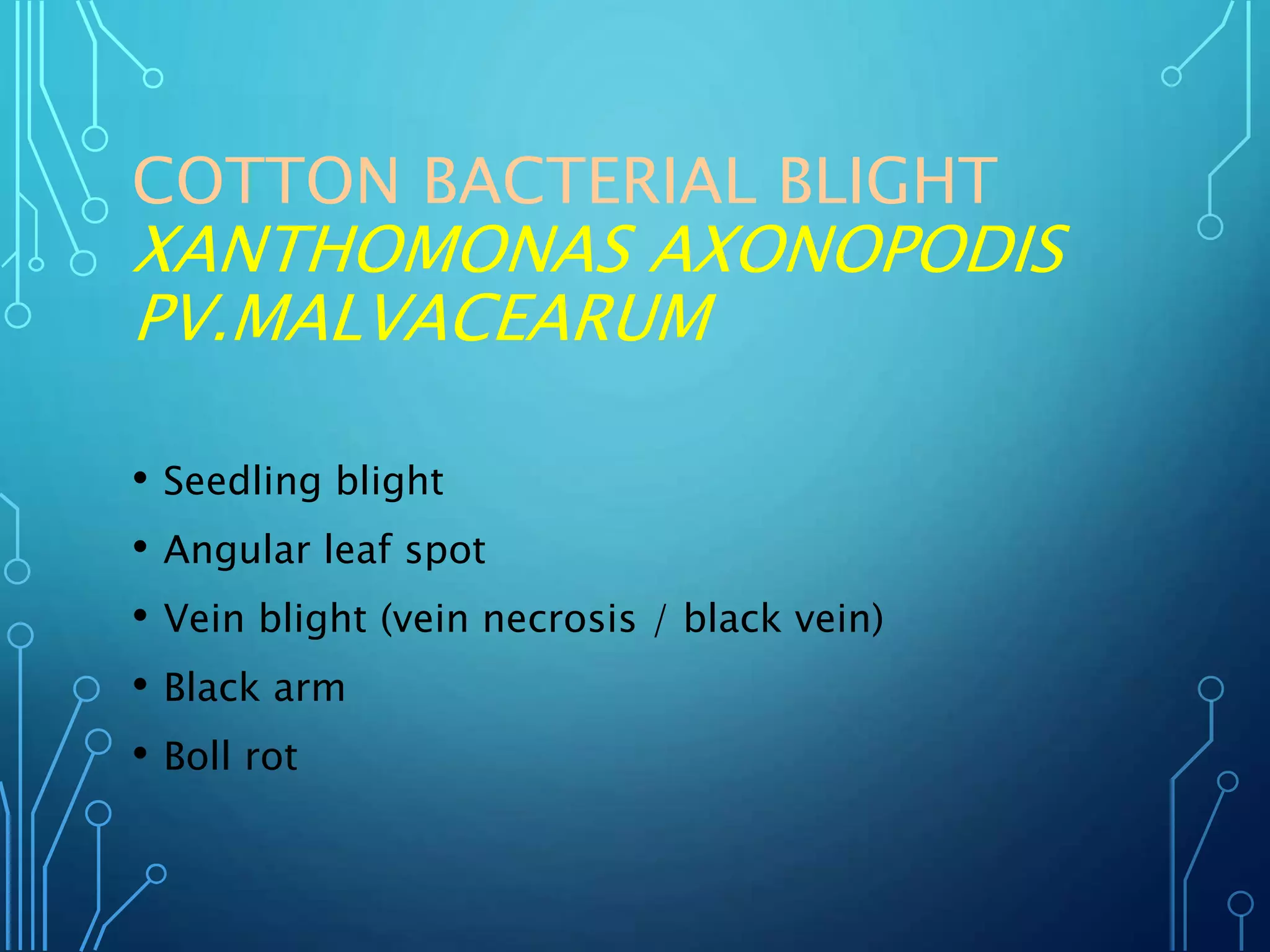 COTTON BACTERIAL BLIGHT
XANTHOMONAS AXONOPODIS PV.MALVACEARUM

• Seedling blight
• Angular leaf spot
• Vein blight (vein necrosis / black vein)
• Black arm
• Boll rot